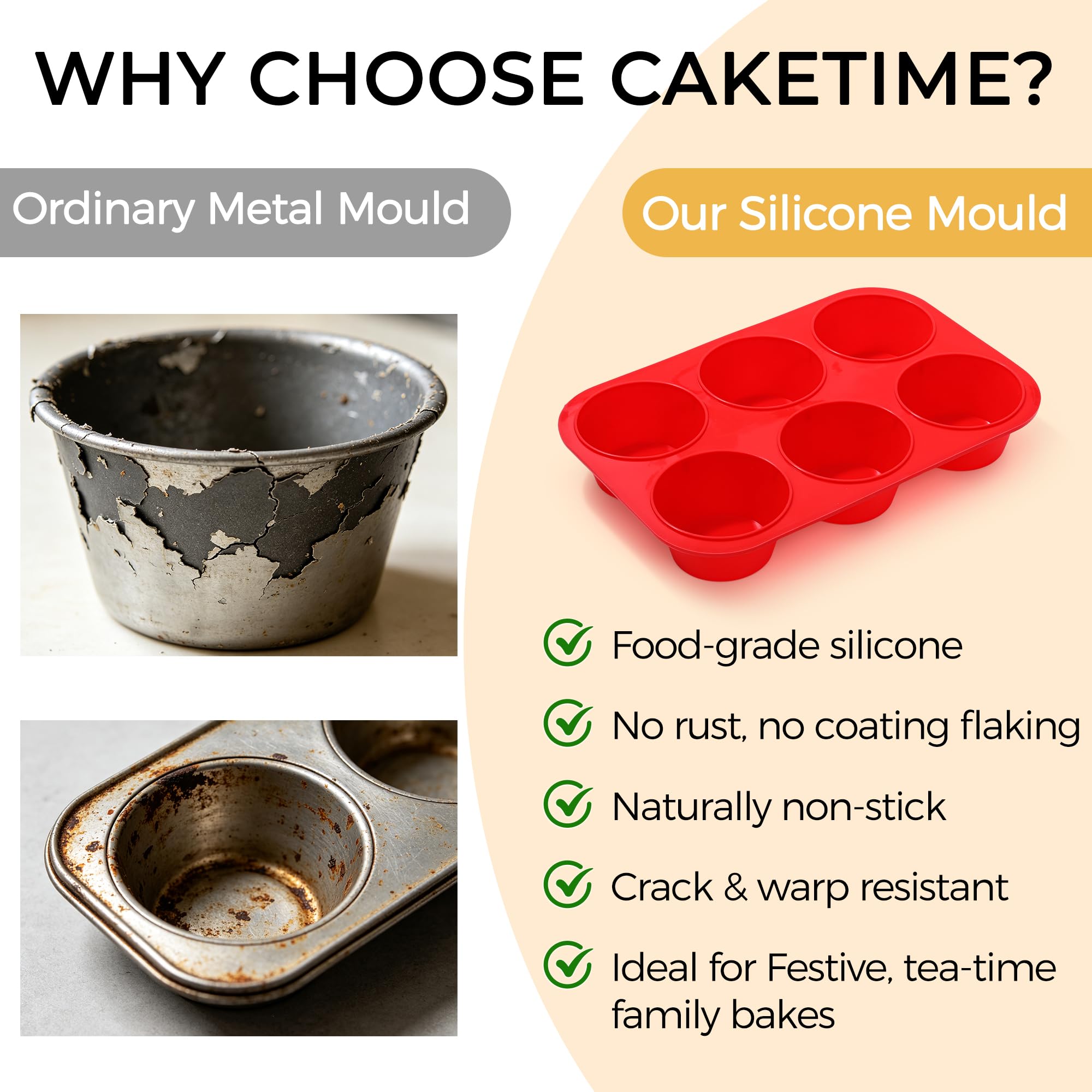 WHY CHOOSE CAKETIME?

Ordinary Metal Mould

Our Silicone Mould

Food-grade silicone

No rust, no coating flaking

Naturally non-stick

Crack & warp resistant

Ideal for Festive, tea-time family bakes